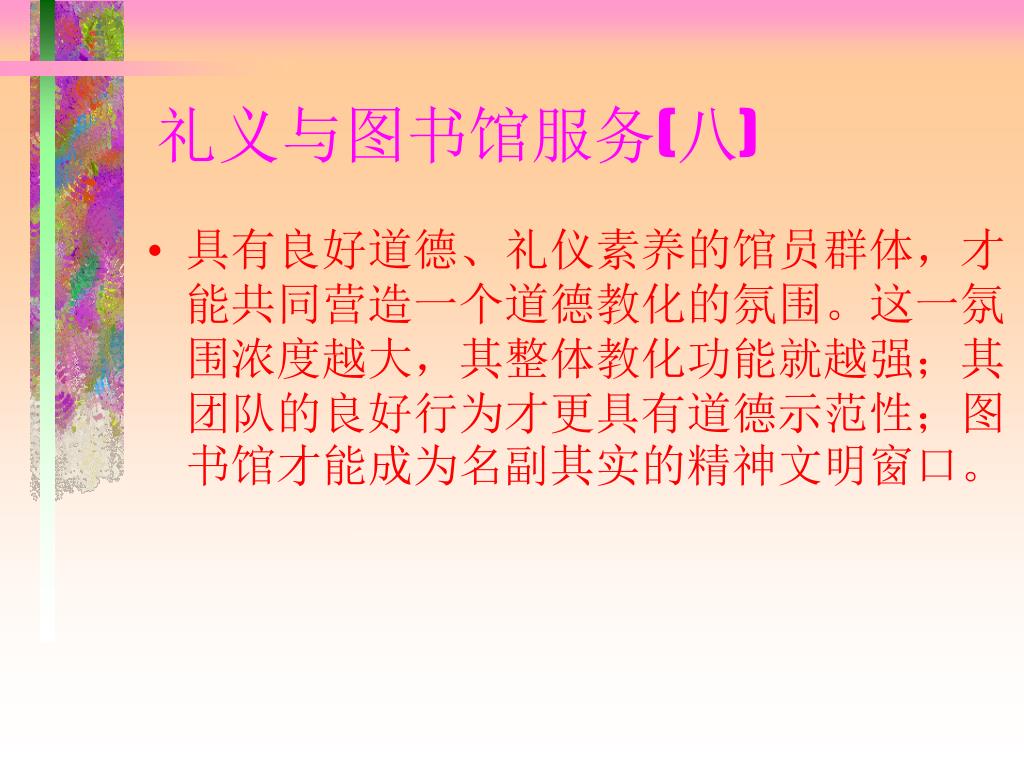 礼义与图书馆服务〔八〕

• 具有良好道德、礼仪素养的馆员群体，才能共同营造一个道德教化的氛围。这一氛围浓度越大，其整体教化功能就越强；其团队的良好行为才更具有道德示范性；图书馆才能成为名副其实的精神文明窗口。